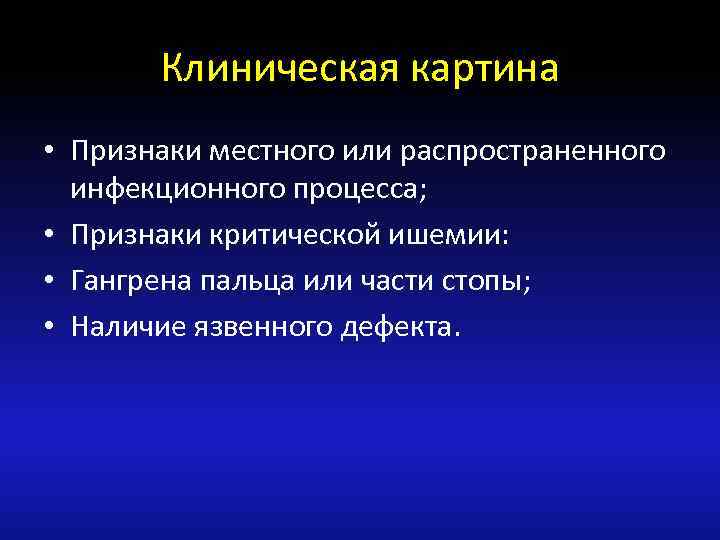 Клиническая картина

• Признаки местного или распространенного инфекционного процесса;
• Признаки критической ишемии:
• Гангрена пальца или части стопы;
• Наличие язвенного дефекта.